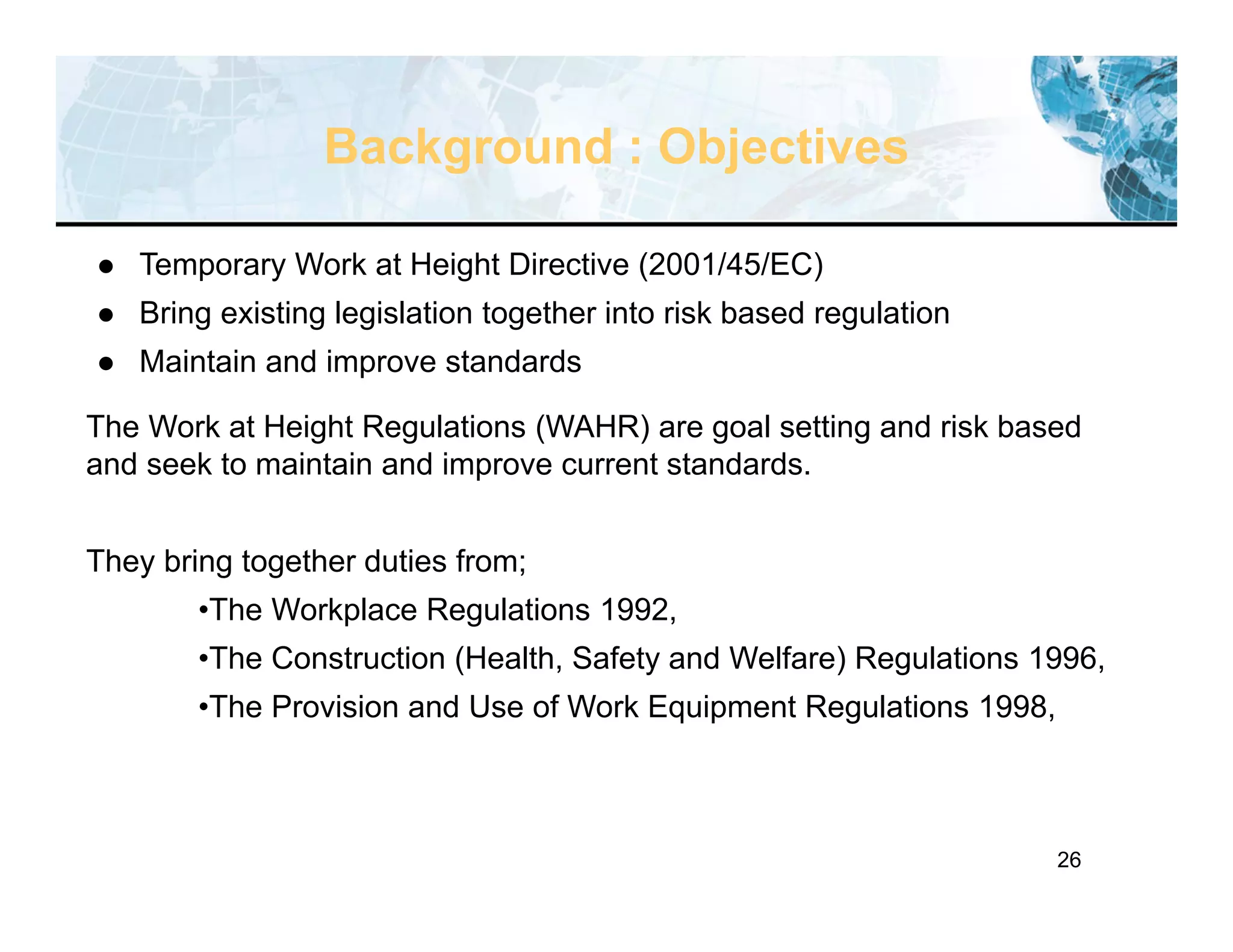 Background : Objectives

● Temporary Work at Height Directive (2001/45/EC)
● Bring existing legislation together into risk based regulation
● Maintain and improve standards

The Work at Height Regulations (WAHR) are goal setting and risk based and seek to maintain and improve current standards.

They bring together duties from;

•The Workplace Regulations 1992,

•The Construction (Health, Safety and Welfare) Regulations 1996,

•The Provision and Use of Work Equipment Regulations 1998,

26